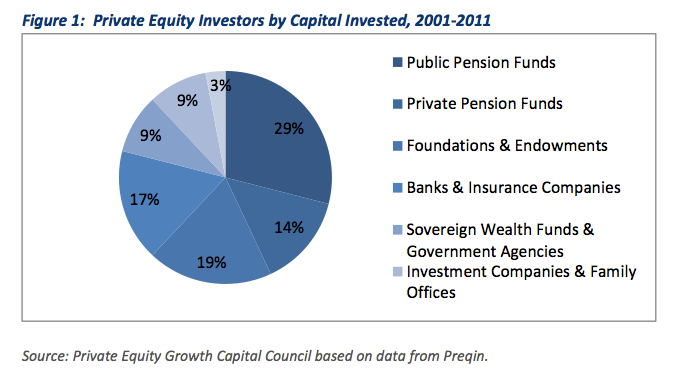 Figure 1: Private Equity Investors by Capital Invested, 2001-2011

29%
14%
19%
17%
9%
9%
3%

Public Pension Funds
Private Pension Funds
Foundations & Endowments
Banks & Insurance Companies
Sovereign Wealth Funds & Government Agencies
Investment Companies & Family Offices

Source: Private Equity Growth Capital Council based on data from Preqin.